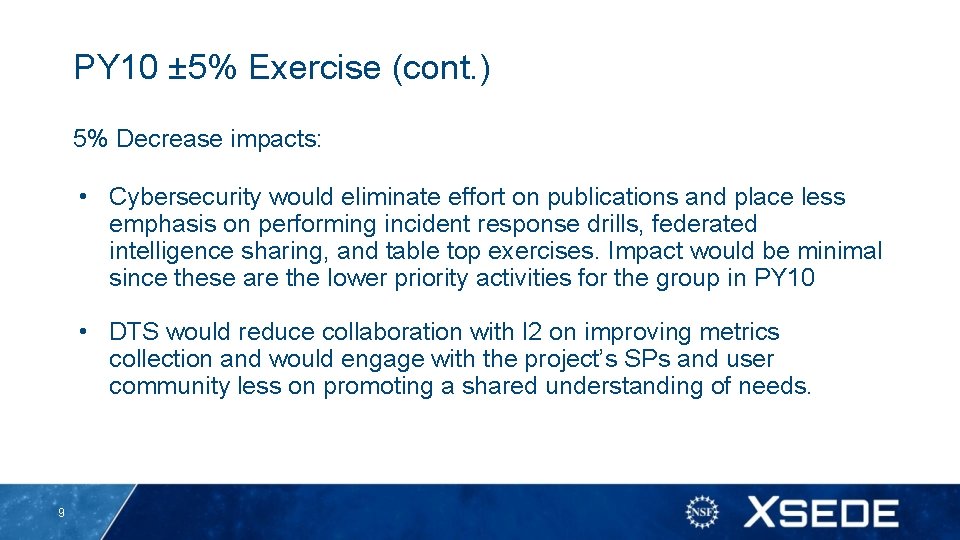 PY10 ±5% Exercise (cont.)

5% Decrease impacts:

• Cybersecurity would eliminate effort on publications and place less emphasis on performing incident response drills, federated intelligence sharing, and table top exercises. Impact would be minimal since these are the lower priority activities for the group in PY10

• DTS would reduce collaboration with I2 on improving metrics collection and would engage with the project's SPs and user community less on promoting a shared understanding of needs.

9

NSF

XSEDE